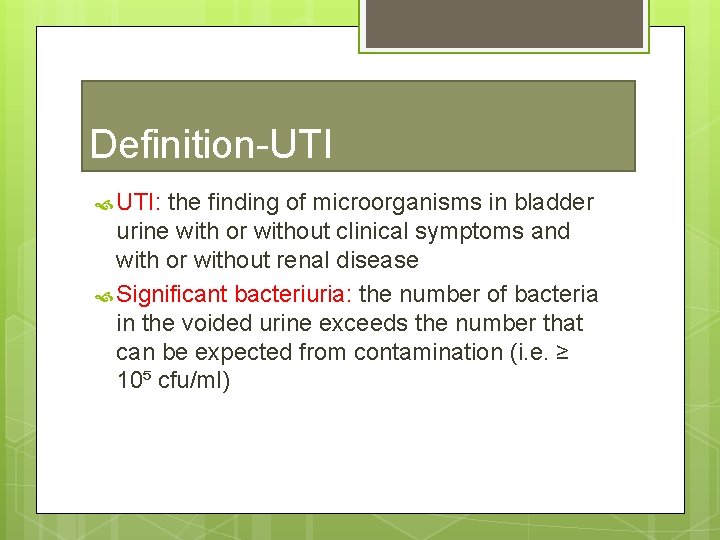 Definition-UTI

UTI: the finding of microorganisms in bladder urine with or without clinical symptoms and with or without renal disease

Significant bacteriuria: the number of bacteria in the voided urine exceeds the number that can be expected from contamination (i.e. ≥ $10^5$ cfu/ml)